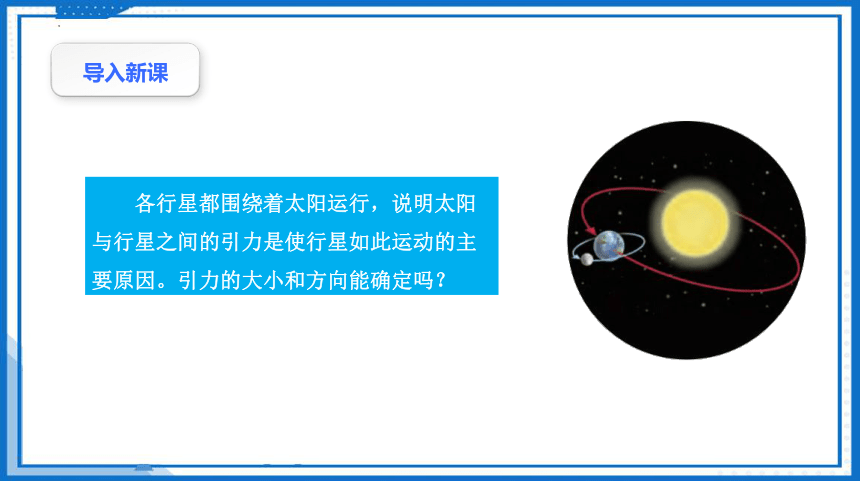 导入新课

各行星都围绕着太阳运行，说明太阳与行星之间的引力是使行星如此运动的主要原因。引力的大小和方向能确定吗？